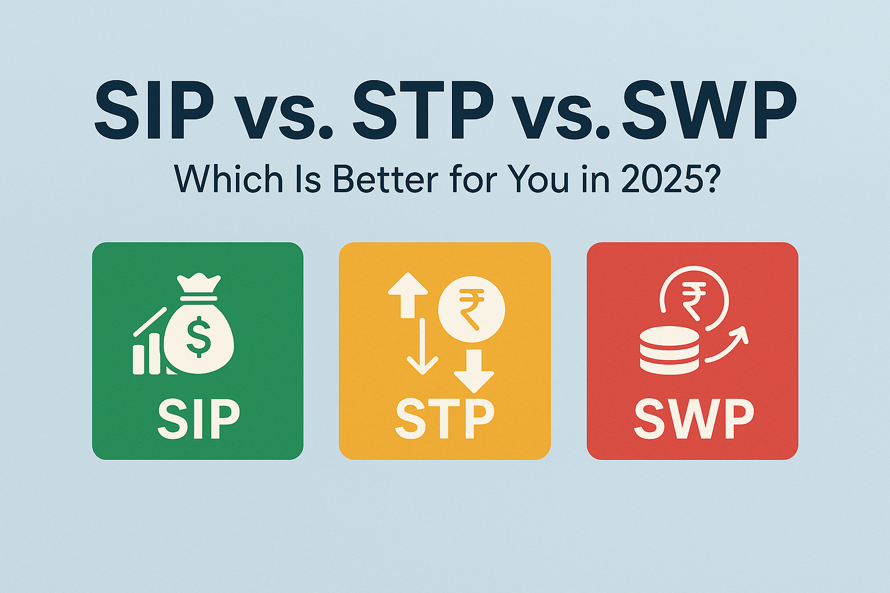 SIP vs. STP vs. SWP

Which Is Better for You in 2025?

$

SIP

₹

STP

₹

SWP